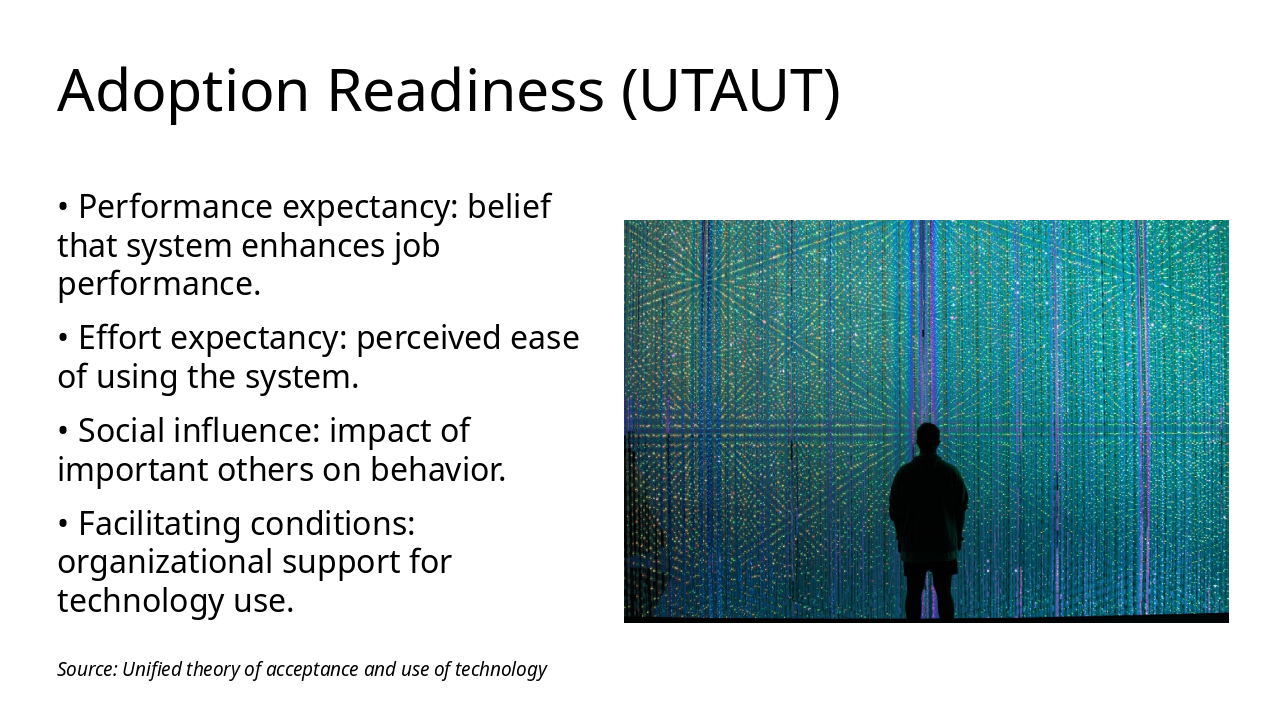 Adoption Readiness (UTAUT)

• Performance expectancy: belief that system enhances job performance.

• Effort expectancy: perceived ease of using the system.

• Social influence: impact of important others on behavior.

• Facilitating conditions: organizational support for technology use.

Source: Unified theory of acceptance and use of technology